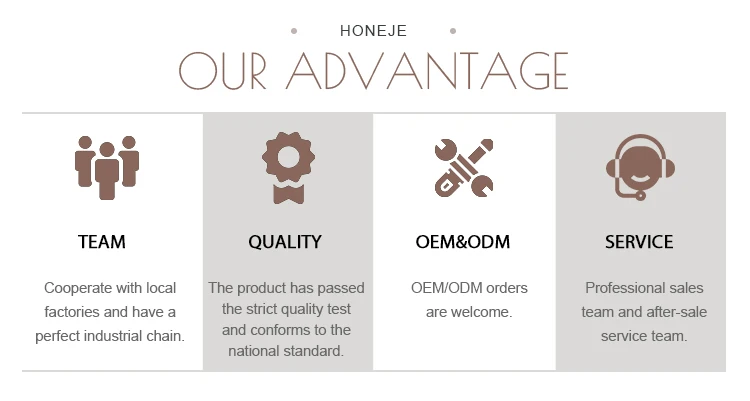 HONEJE

OUR ADVANTAGE

TEAM

Cooperate with local factories and have a perfect industrial chain.

QUALITY

The product has passed the strict quality test and conforms to the national standard.

OEM&ODM

OEM/ODM orders are welcome.

SERVICE

Professional sales team and after-sale service team.